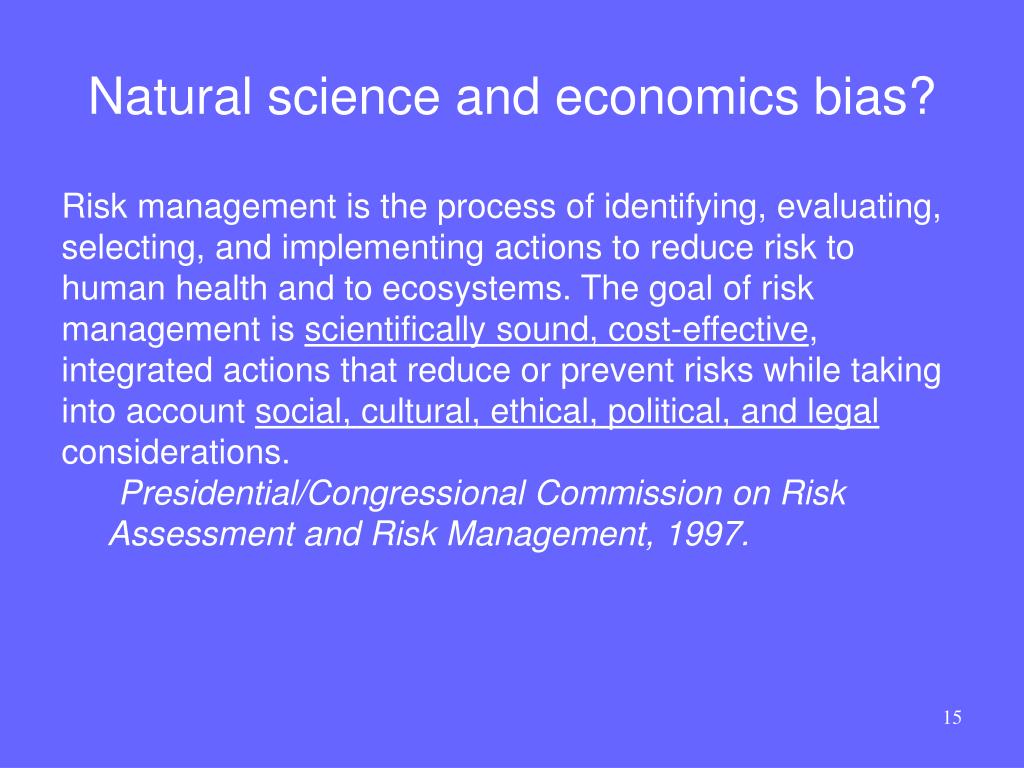 Natural science and economics bias?

Risk management is the process of identifying, evaluating, selecting, and implementing actions to reduce risk to human health and to ecosystems. The goal of risk management is scientifically sound, cost-effective, integrated actions that reduce or prevent risks while taking into account social, cultural, ethical, political, and legal considerations.

Presidential/Congressional Commission on Risk Assessment and Risk Management, 1997.

15